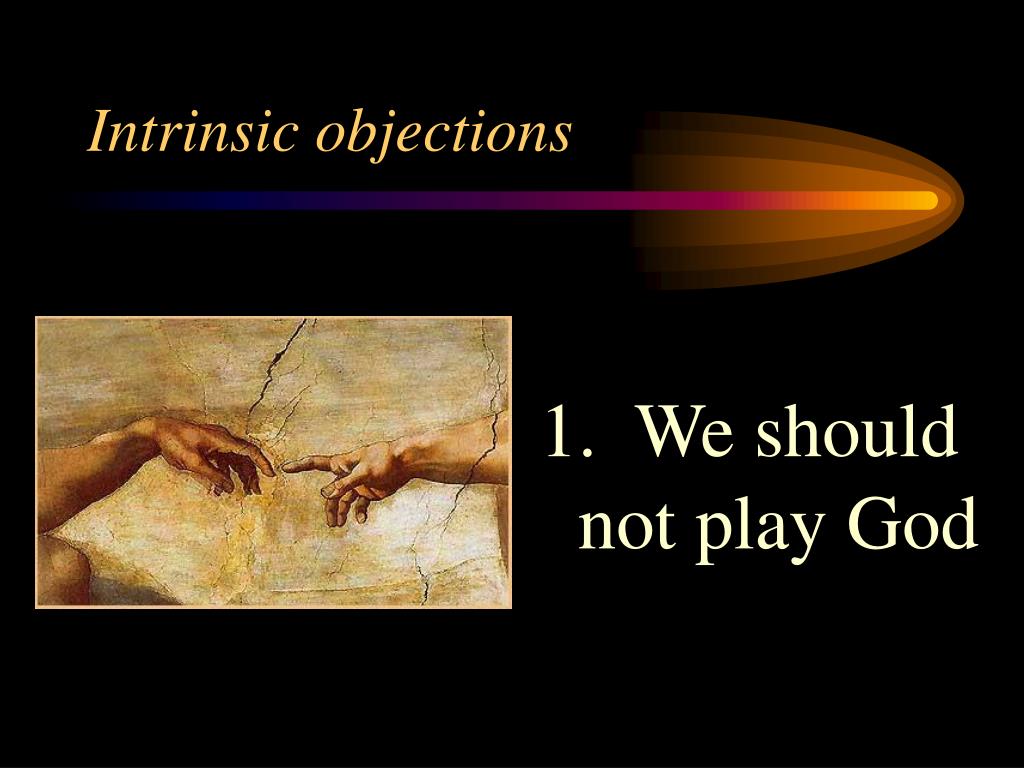 Intrinsic objections

1. We should not play God